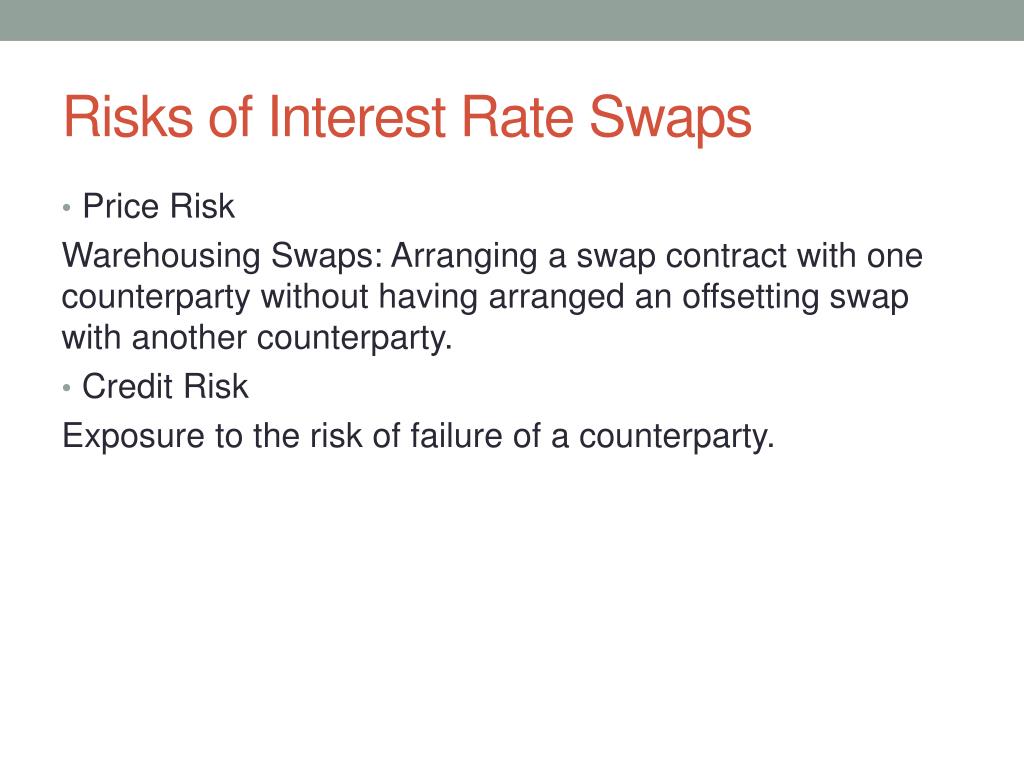 Risks of Interest Rate Swaps

• Price Risk

Warehousing Swaps: Arranging a swap contract with one counterparty without having arranged an offsetting swap with another counterparty.

• Credit Risk

Exposure to the risk of failure of a counterparty.